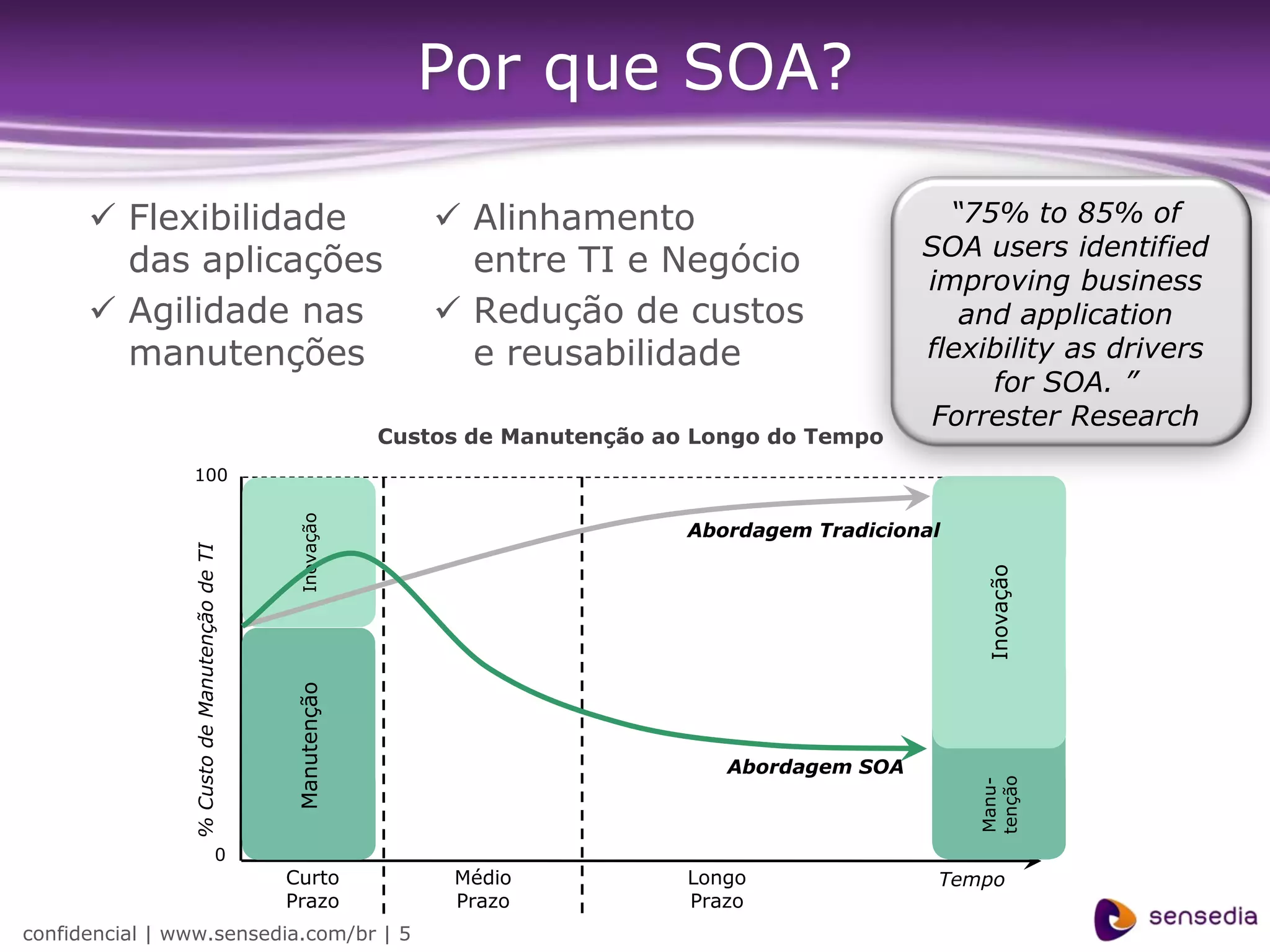 Por que SOA?

✓ Flexibilidade das aplicações
✓ Agilidade nas manutenções

✓ Alinhamento entre TI e Negócio
✓ Redução de custos e reusabilidade

"75% to 85% of SOA users identified improving business and application flexibility as drivers for SOA. "
Forrester Research

Custos de Manutenção ao Longo do Tempo

100
0
% Custo de Manutenção de TI
Inovação
Manutenção
Abordagem Tradicional
Abordagem SOA
Inovação
Manutenção
Curto Prazo
Médio Prazo
Longo Prazo
Tempo

confidencial | www.sensedia.com/br | 5
sensedia